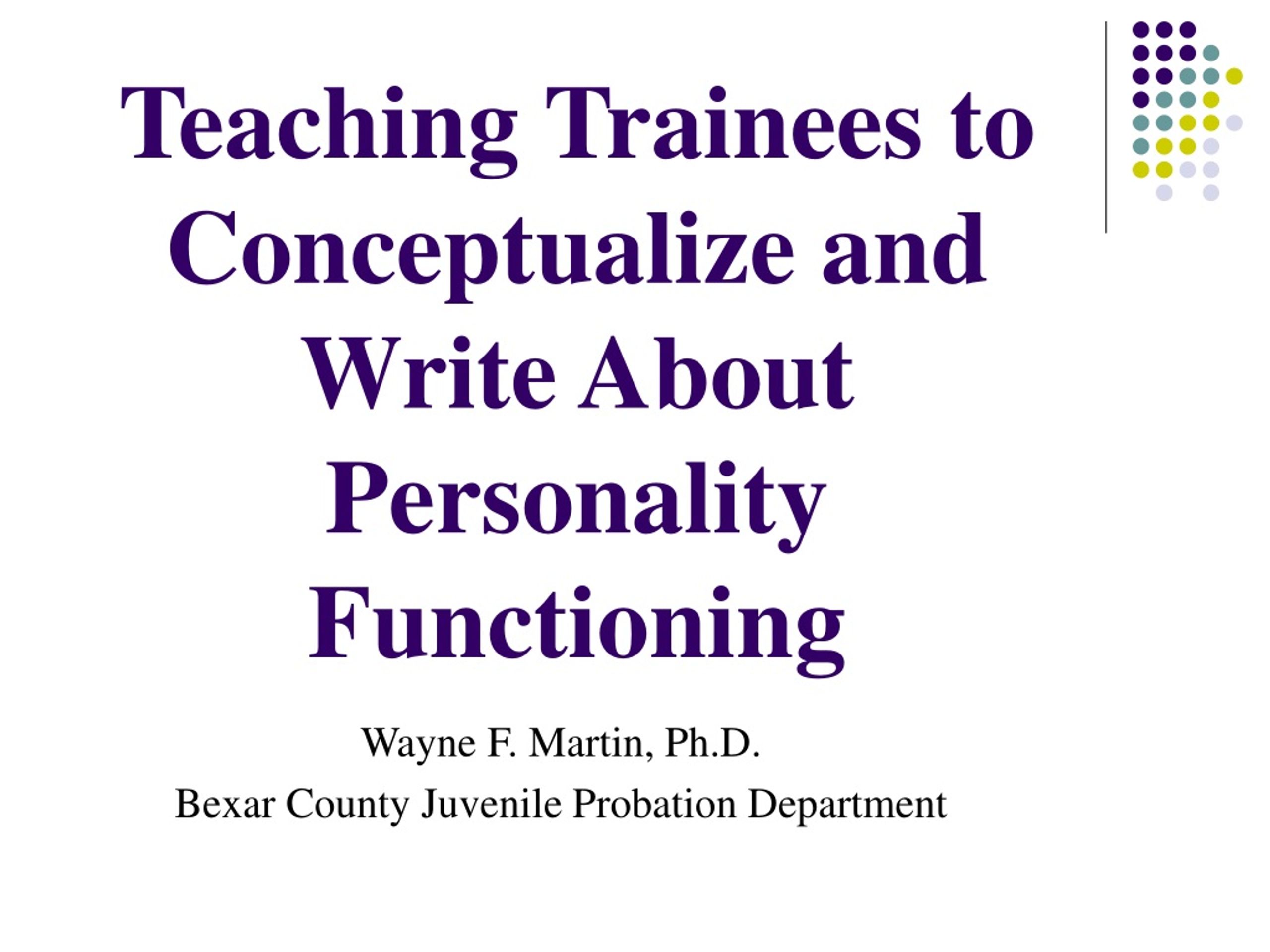 Teaching Trainees to Conceptualize and Write About Personality Functioning

Wayne F. Martin, Ph.D.

Bexar County Juvenile Probation Department